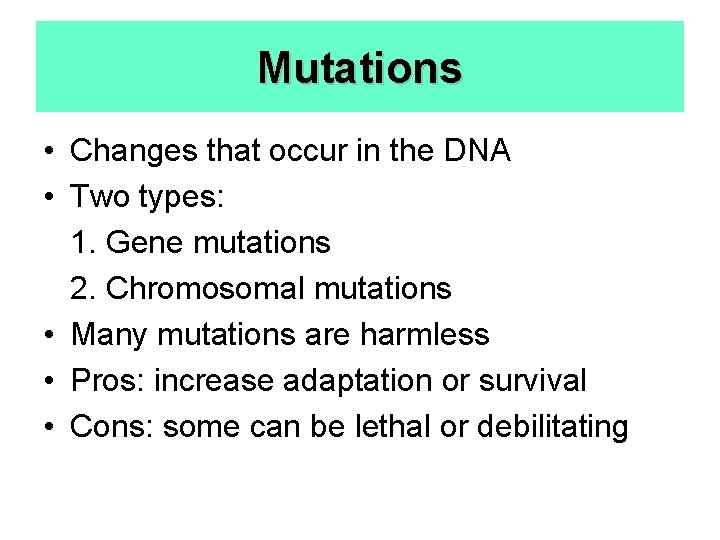 Mutations

• Changes that occur in the DNA
• Two types:
1. Gene mutations
2. Chromosomal mutations
• Many mutations are harmless
• Pros: increase adaptation or survival
• Cons: some can be lethal or debilitating